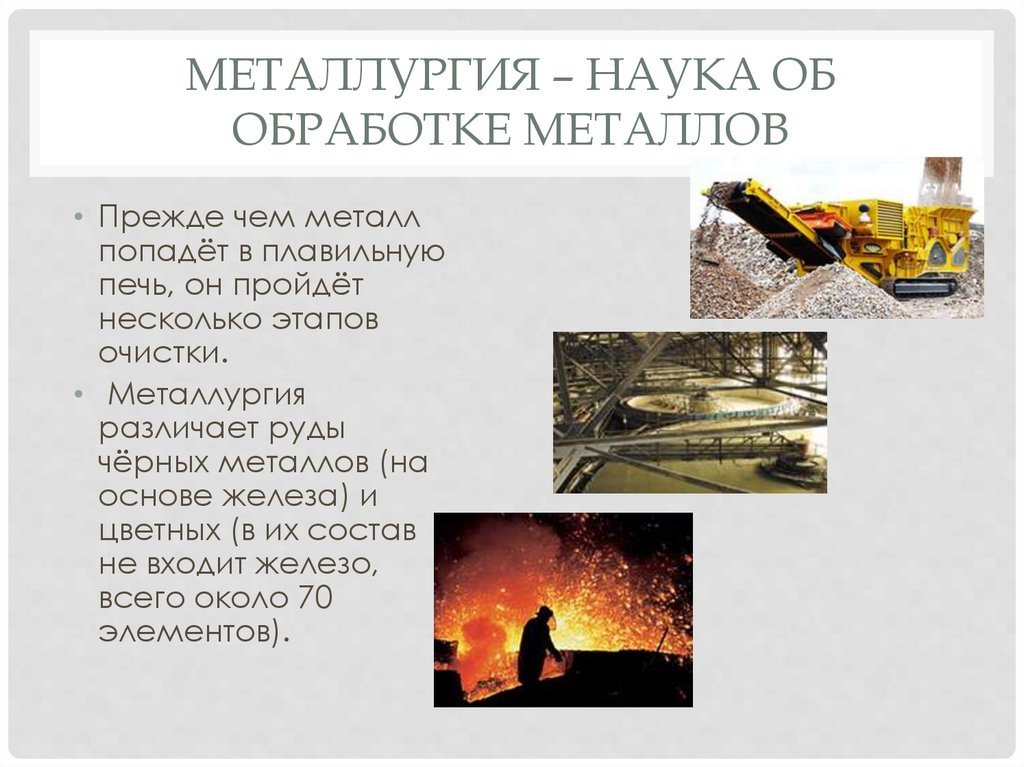 МЕТАЛЛУРГИЯ – НАУКА ОБ ОБРАБОТКЕ МЕТАЛЛОВ

• Прежде чем металл попадёт в плавильную печь, он пройдёт несколько этапов очистки.

• Металлургия различает руды чёрных металлов (на основе железа) и цветных (в их состав не входит железо, всего около 70 элементов).